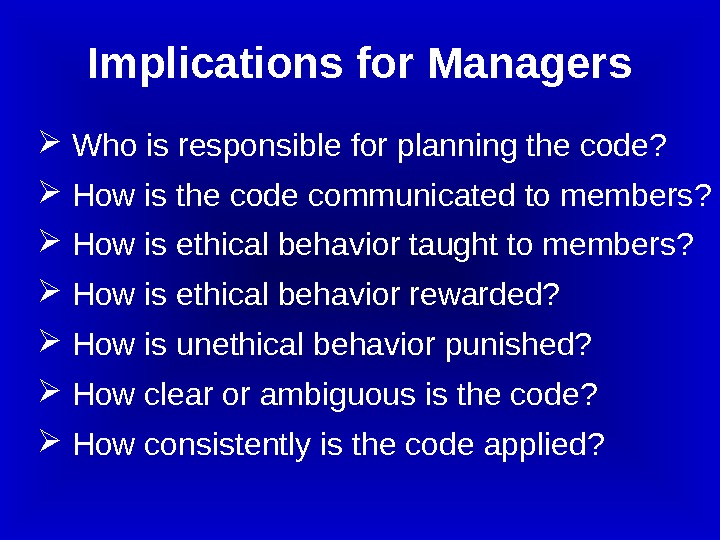 Implications for Managers

➢ Who is responsible for planning the code?

➢ How is the code communicated to members?

➢ How is ethical behavior taught to members?

➢ How is ethical behavior rewarded?

➢ How is unethical behavior punished?

➢ How clear or ambiguous is the code?

➢ How consistently is the code applied?